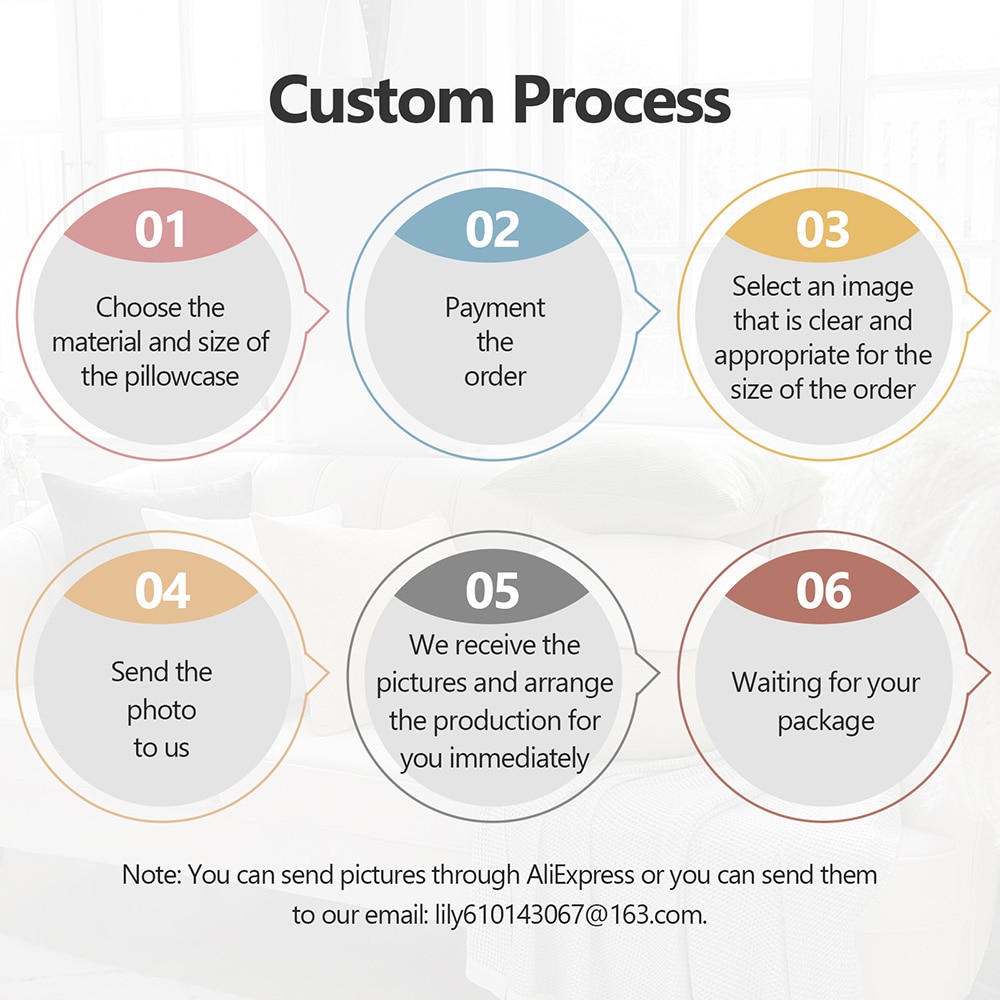 Custom Process

01
Choose the material and size of the pillowcase

02
Payment the order

03
Select an image that is clear and appropriate for the size of the order

04
Send the photo to us

05
We receive the pictures and arrange the production for you immediately

06
Waiting for your package

Note: You can send pictures through AliExpress or you can send them to our email: lily610143067@163.com.